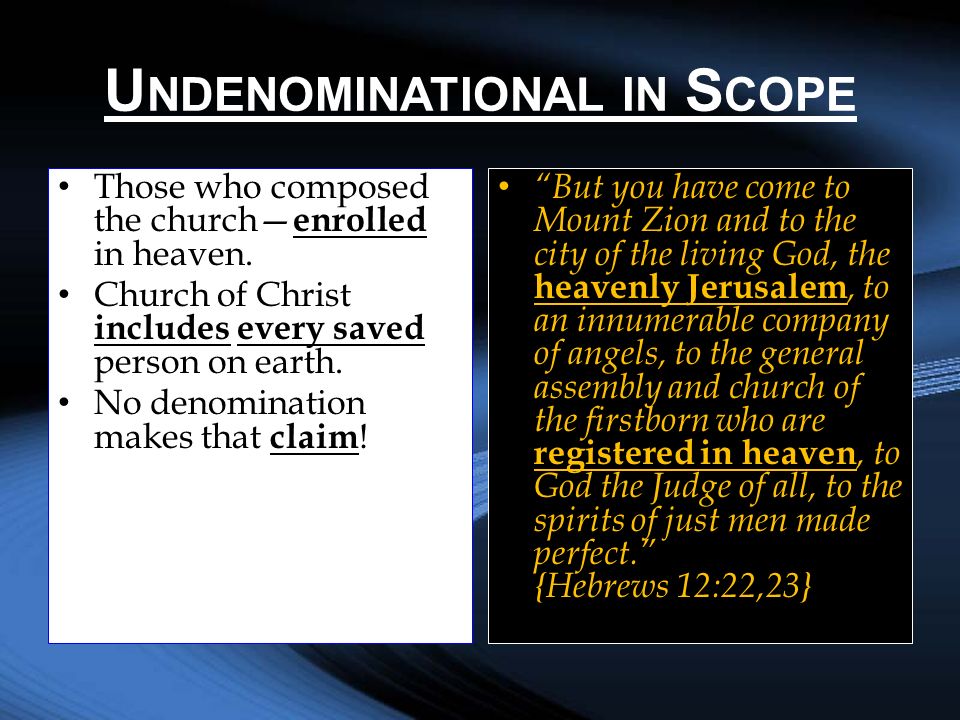 UNDENOMINATIONAL IN SCOPE

• Those who composed the church—enrolled in heaven.
• Church of Christ includes every saved person on earth.
• No denomination makes that claim!

• "But you have come to Mount Zion and to the city of the living God, the heavenly Jerusalem, to an innumerable company of angels, to the general assembly and church of the firstborn who are registered in heaven, to God the Judge of all, to the spirits of just men made perfect." {Hebrews 12:22,23}